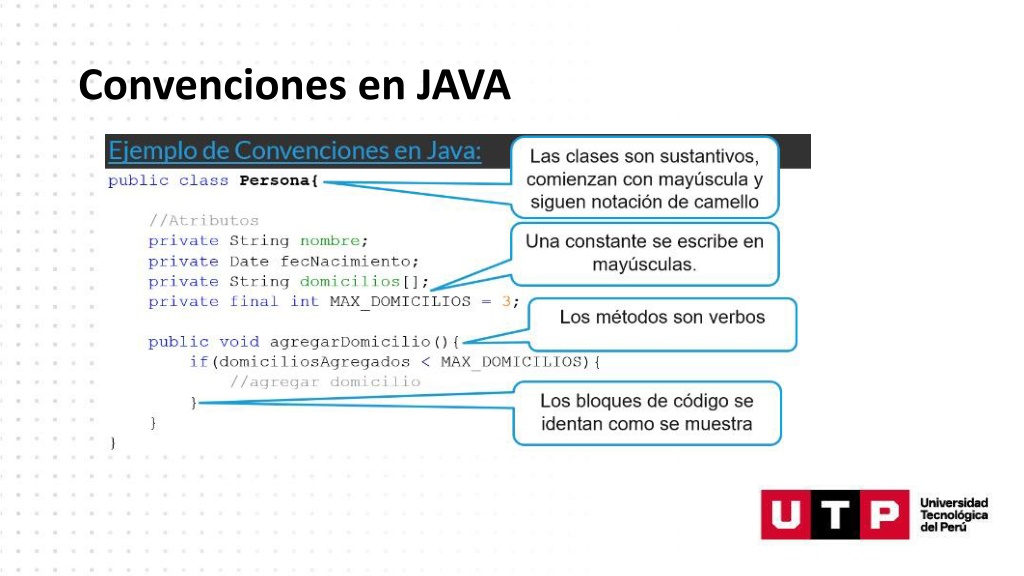 Convenciones en JAVA

Ejemplo de Convenciones en Java:

public class Persona{

    //Atributos
    private String nombre;
    private Date fecNacimiento;
    private String domicilios[];
    private final int MAX_DOMICILIOS = 3;

    public void agregarDomicilio(){
        if(domiciliosAgregados < MAX_DOMICILIOS){
            //agregar domicilio
        }
    }
}

Las clases son sustantivos, comienzan con mayúscula y siguen notación de camello

Una constante se escribe en mayúsculas.

Los métodos son verbos

Los bloques de código se identan como se muestra

UTP Universidad Tecnológica del Perú